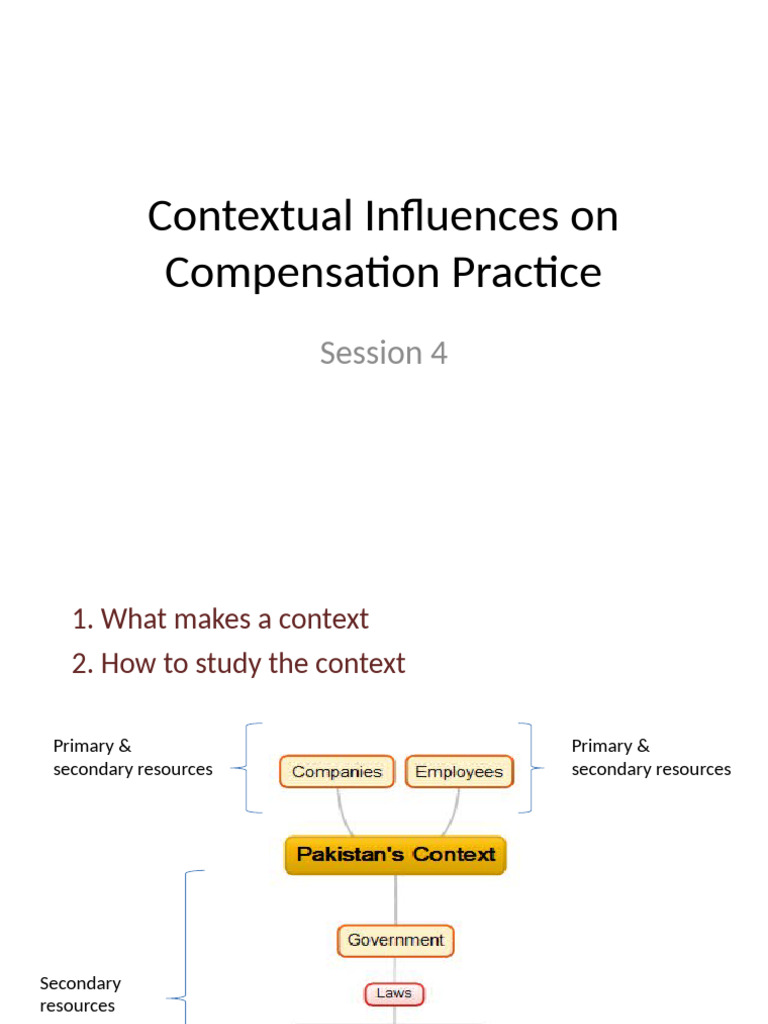 Contextual Influences on Compensation Practice

Session 4

1. What makes a context
2. How to study the context

Primary & secondary resources

Companies

Employees

Primary & secondary resources

Pakistan's Context

Government

Secondary resources

Laws